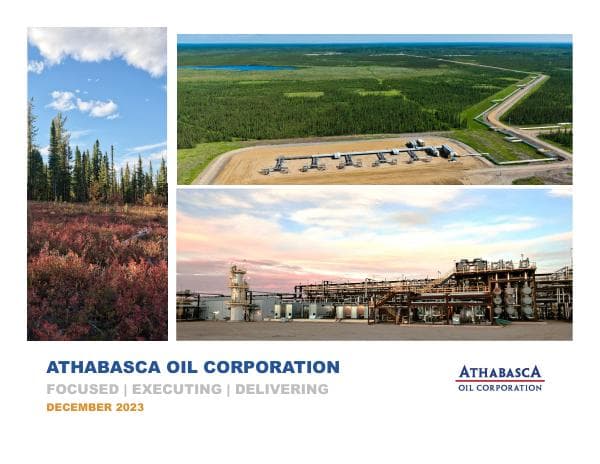 ATHABASCA OIL CORPORATION

FOCUSED | EXECUTING | DELIVERING

DECEMBER 2023

ATHABASCA
OIL CORPORATION